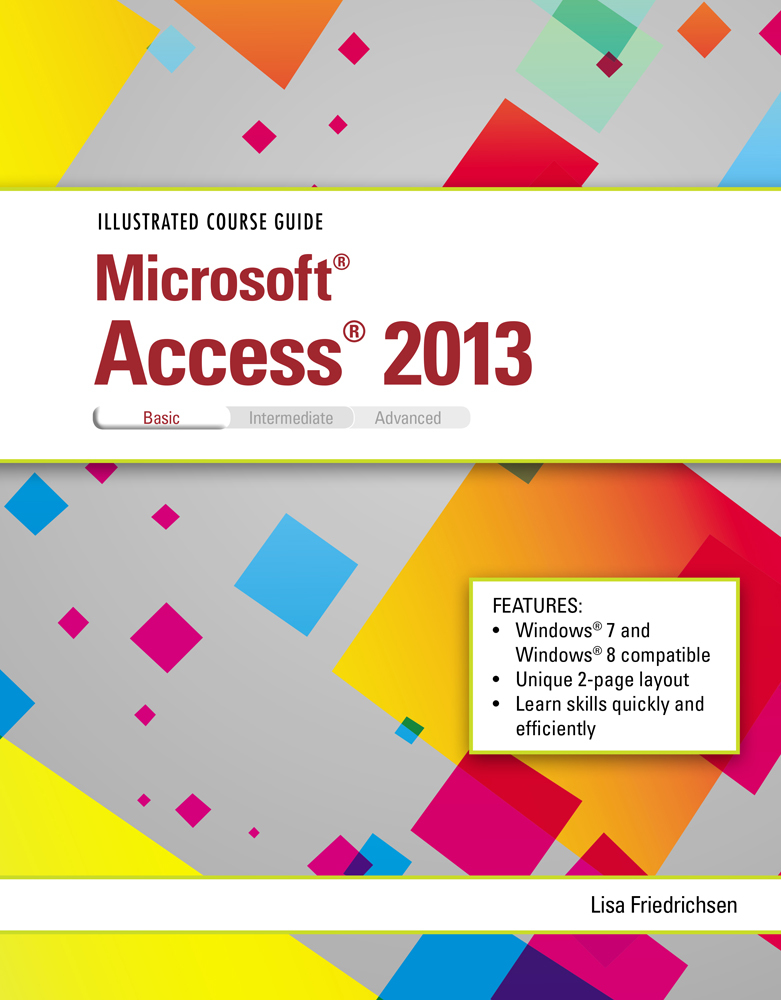 ILLUSTRATED COURSE GUIDE

Microsoft® Access® 2013

Basic Intermediate Advanced

FEATURES:
• Windows® 7 and Windows® 8 compatible
• Unique 2-page layout
• Learn skills quickly and efficiently

Lisa Friedrichsen